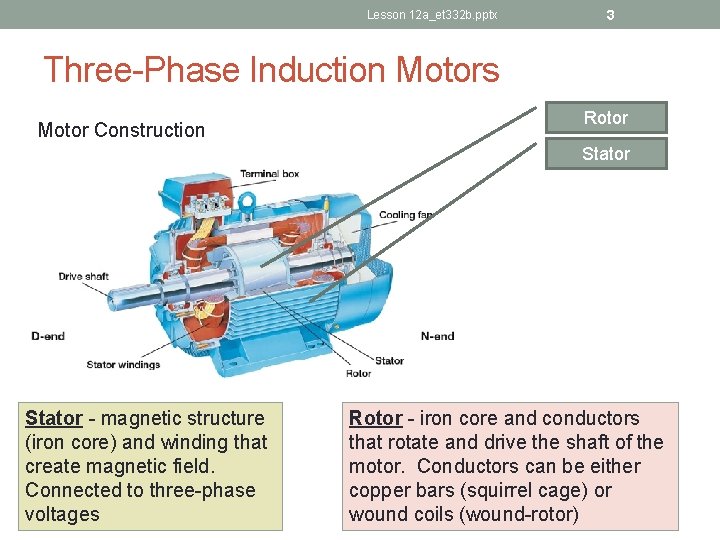 Lesson 12a_et332b.pptx 3

Three-Phase Induction Motors

Motor Construction

Rotor

Stator

Terminal box

Cooling fan

Drive shaft

D-end

N-end

Stator windings

Stator

Rotor

Stator - magnetic structure (iron core) and winding that create magnetic field. Connected to three-phase voltages

Rotor - iron core and conductors that rotate and drive the shaft of the motor. Conductors can be either copper bars (squirrel cage) or wound coils (wound-rotor)